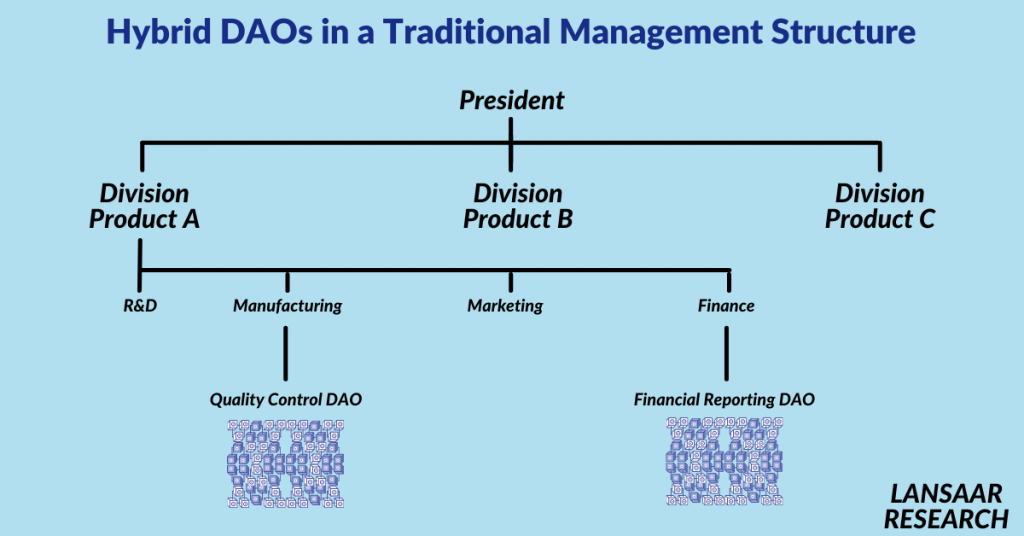 Hybrid DAOs in a Traditional Management Structure

President

Division Product A

Division Product B

Division Product C

R&D

Manufacturing

Marketing

Finance

Quality Control DAO

Financial Reporting DAO

LANSAAR RESEARCH